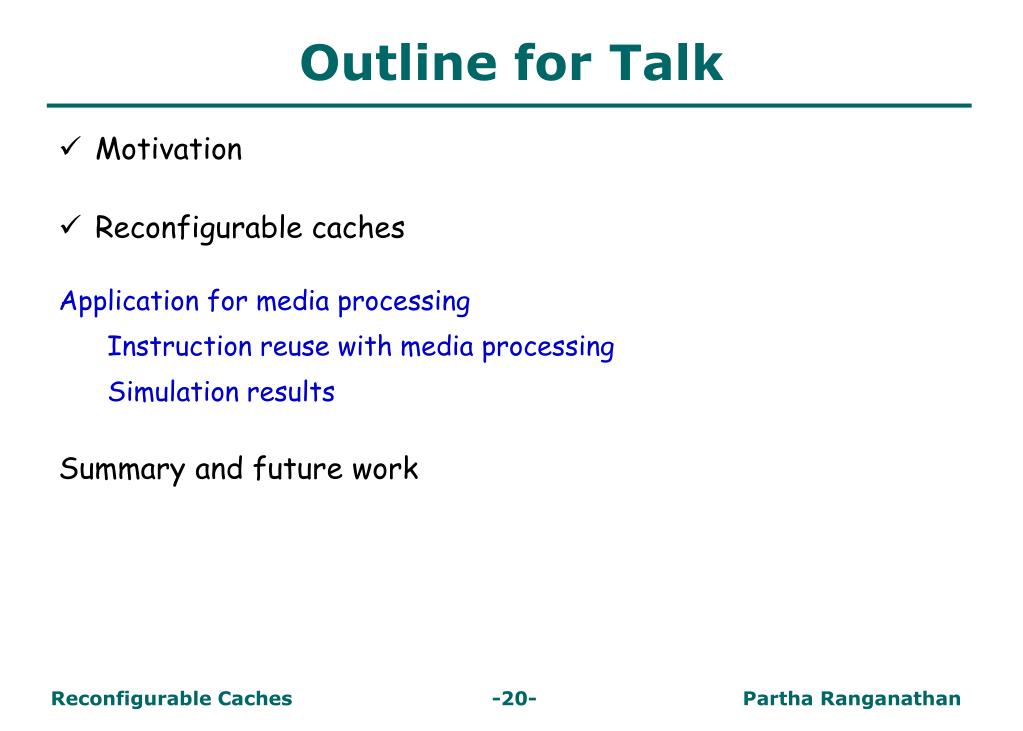 Outline for Talk

✓ Motivation

✓ Reconfigurable caches

Application for media processing

Instruction reuse with media processing

Simulation results

Summary and future work

Reconfigurable Caches -20- Partha Ranganathan